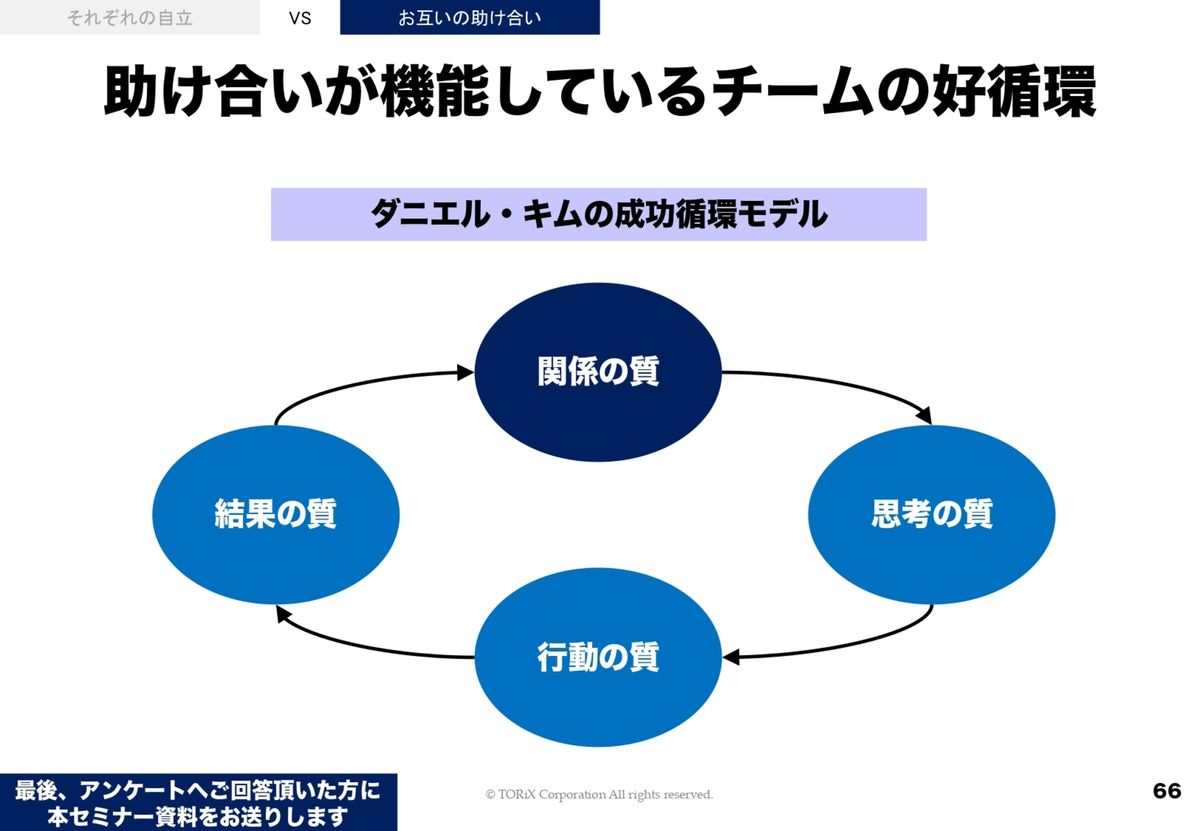 それぞれの自立　VS　お互いの助け合い

助け合いが機能しているチームの好循環

ダニエル・キムの成功循環モデル

関係の質

思考の質

行動の質

結果の質

最後、アンケートへご回答頂いた方に本セミナー資料をお送りします

© TORiX Corporation All rights reserved.

66